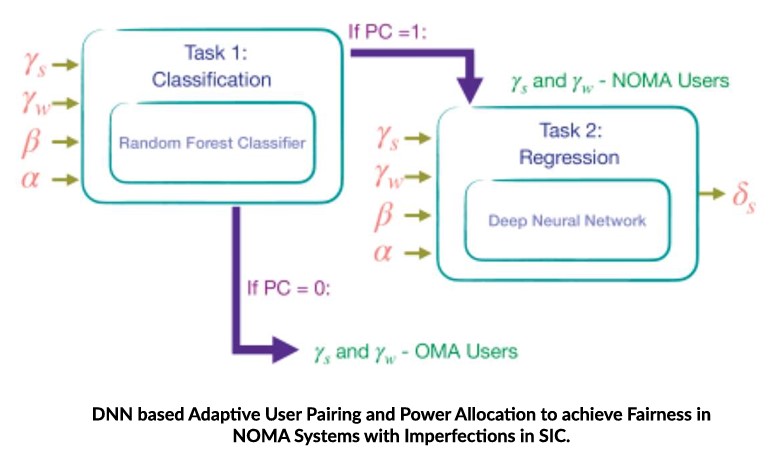 $\gamma_s$
$\gamma_w$
$\beta$
$\alpha$

Task 1:
Classification

Random Forest Classifier

If PC =1:

$\gamma_s$ and $\gamma_w$ - NOMA Users

$\gamma_s$
$\gamma_w$
$\beta$
$\alpha$

Task 2:
Regression

Deep Neural Network

$\delta_s$

If PC = 0:

$\gamma_s$ and $\gamma_w$ - OMA Users

DNN based Adaptive User Pairing and Power Allocation to achieve Fairness in NOMA Systems with Imperfections in SIC.